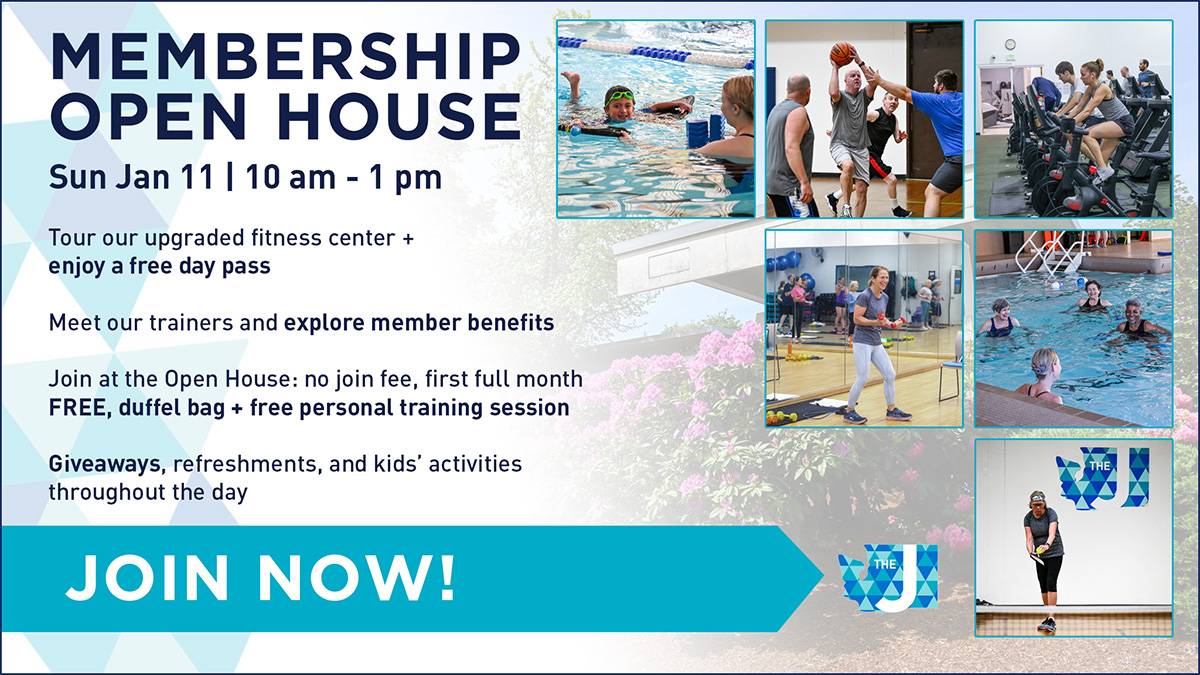 MEMBERSHIP OPEN HOUSE

Sun Jan 11 | 10 am - 1 pm

Tour our upgraded fitness center + enjoy a free day pass

Meet our trainers and explore member benefits

Join at the Open House: no join fee, first full month FREE, duffel bag + free personal training session

Giveaways, refreshments, and kids' activities throughout the day

JOIN NOW!

THE J

THE J